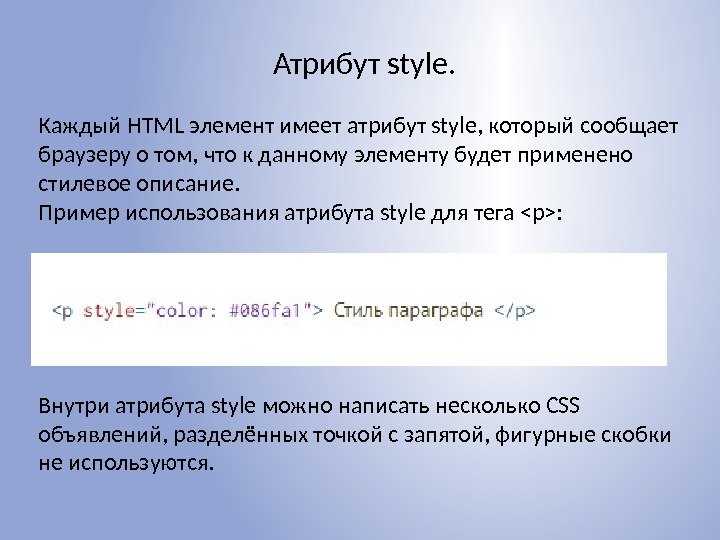 Атрибут style.

Каждый HTML элемент имеет атрибут style, который сообщает браузеру о том, что к данному элементу будет применено стилевое описание.
Пример использования атрибута style для тега <p>:

<p style="color: #086fa1"> Стиль параграфа </p>

Внутри атрибута style можно написать несколько CSS объявлений, разделённых точкой с запятой, фигурные скобки не используются.